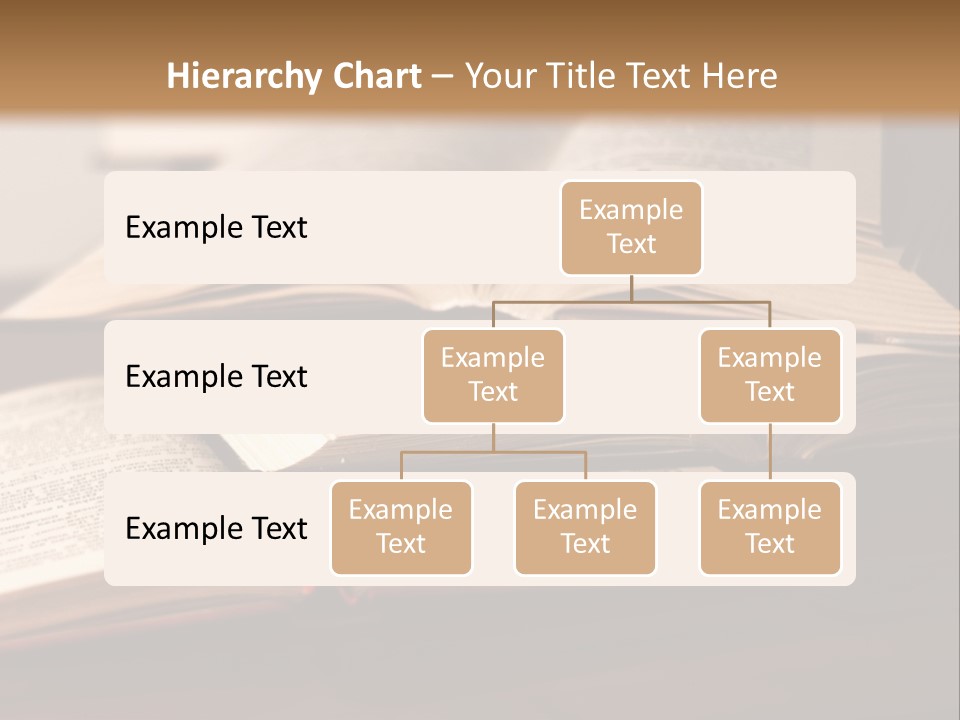 Hierarchy Chart – Your Title Text Here

Example Text

Example Text

Example Text

Example Text

Example Text

Example Text

Example Text

Example Text

Example Text